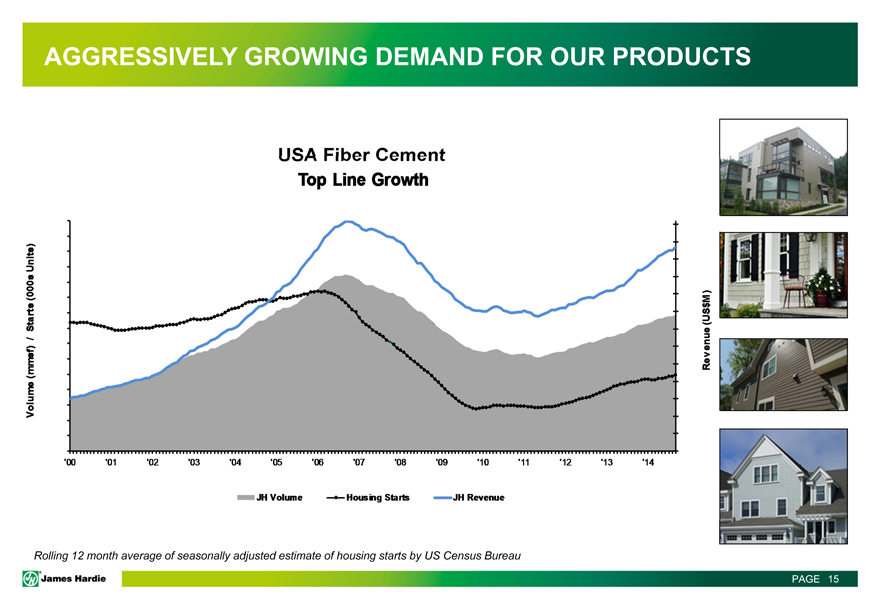 AGGRESSIVELY GROWING DEMAND FOR OUR PRODUCTS

USA Fiber Cement
Top Line Growth

Volume (mmsf) / Starts (000s Units)

Revenue (US$M)

'00 '01 '02 '03 '04 '05 '06 '07 '08 '09 '10 '11 '12 '13 '14

JH Volume
Housing Starts
JH Revenue

Rolling 12 month average of seasonally adjusted estimate of housing starts by US Census Bureau

James Hardie

PAGE 15